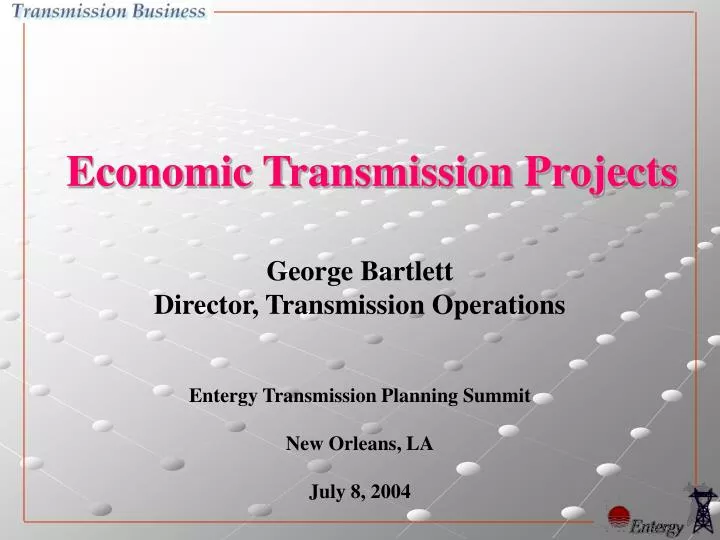 Transmission Business

Economic Transmission Projects

George Bartlett
Director, Transmission Operations

Entergy Transmission Planning Summit

New Orleans, LA

July 8, 2004

Entergy